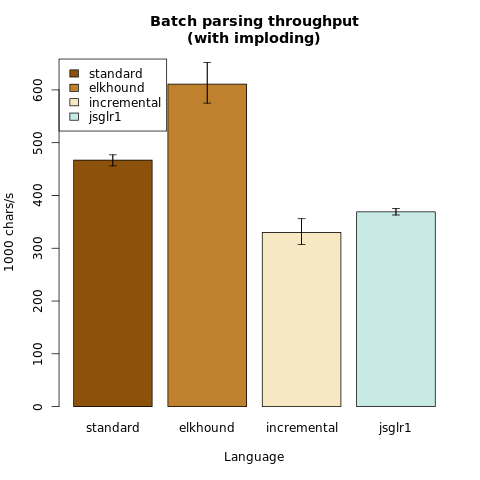 Batch parsing throughput
(with imploding)

standard
elkhound
incremental
jsglr1

1000 chars/s

0
100
200
300
400
500
600

standard
elkhound
incremental
jsglr1

Language